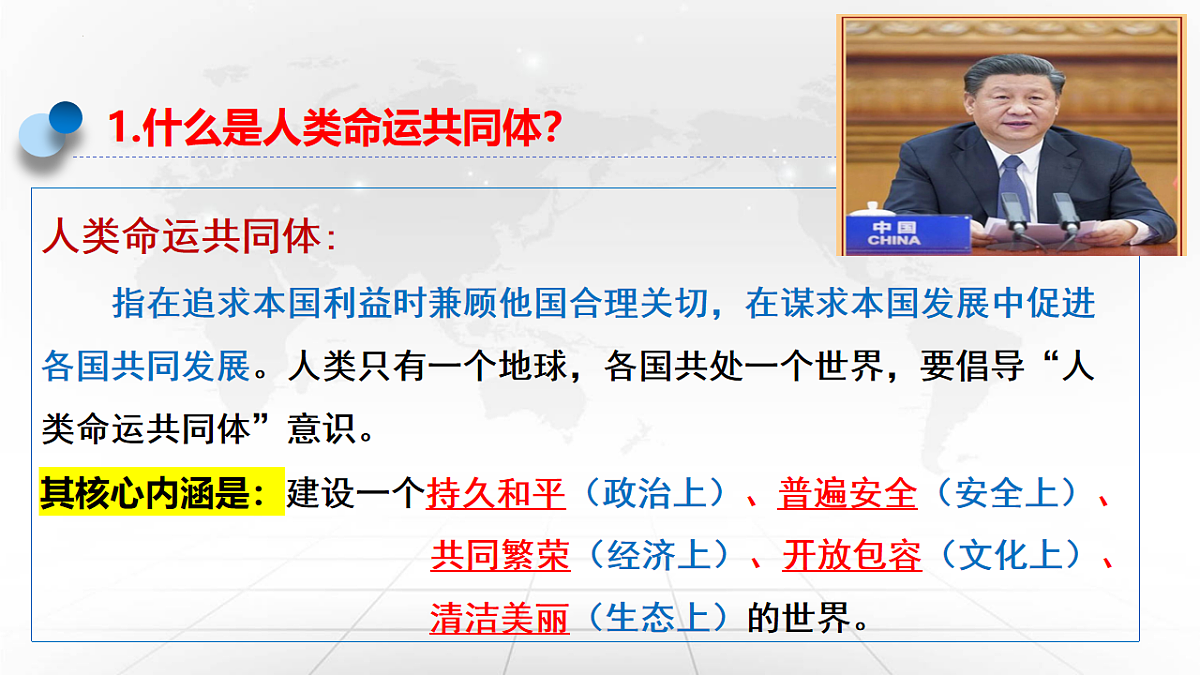 1.什么是人类命运共同体?

中国
CHINA

人类命运共同体:

指在追求本国利益时兼顾他国合理关切，在谋求本国发展中促进各国共同发展。人类只有一个地球，各国共处一个世界，要倡导“人类命运共同体”意识。

其核心内涵是：建设一个持久和平（政治上）、普遍安全（安全上）、共同繁荣（经济上）、开放包容（文化上）、清洁美丽（生态上）的世界。